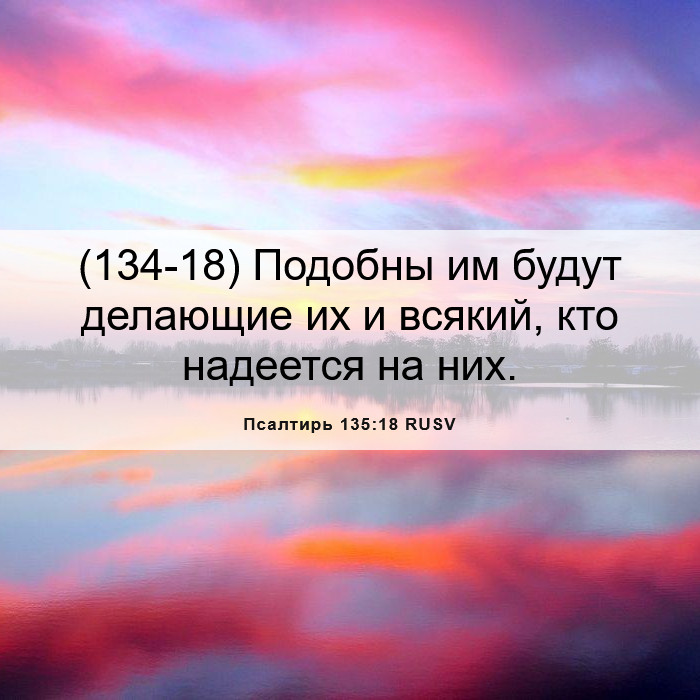 (134-18) Подобны им будут делающие их и всякий, кто надеется на них.

Псалтирь 135:18 RUSV